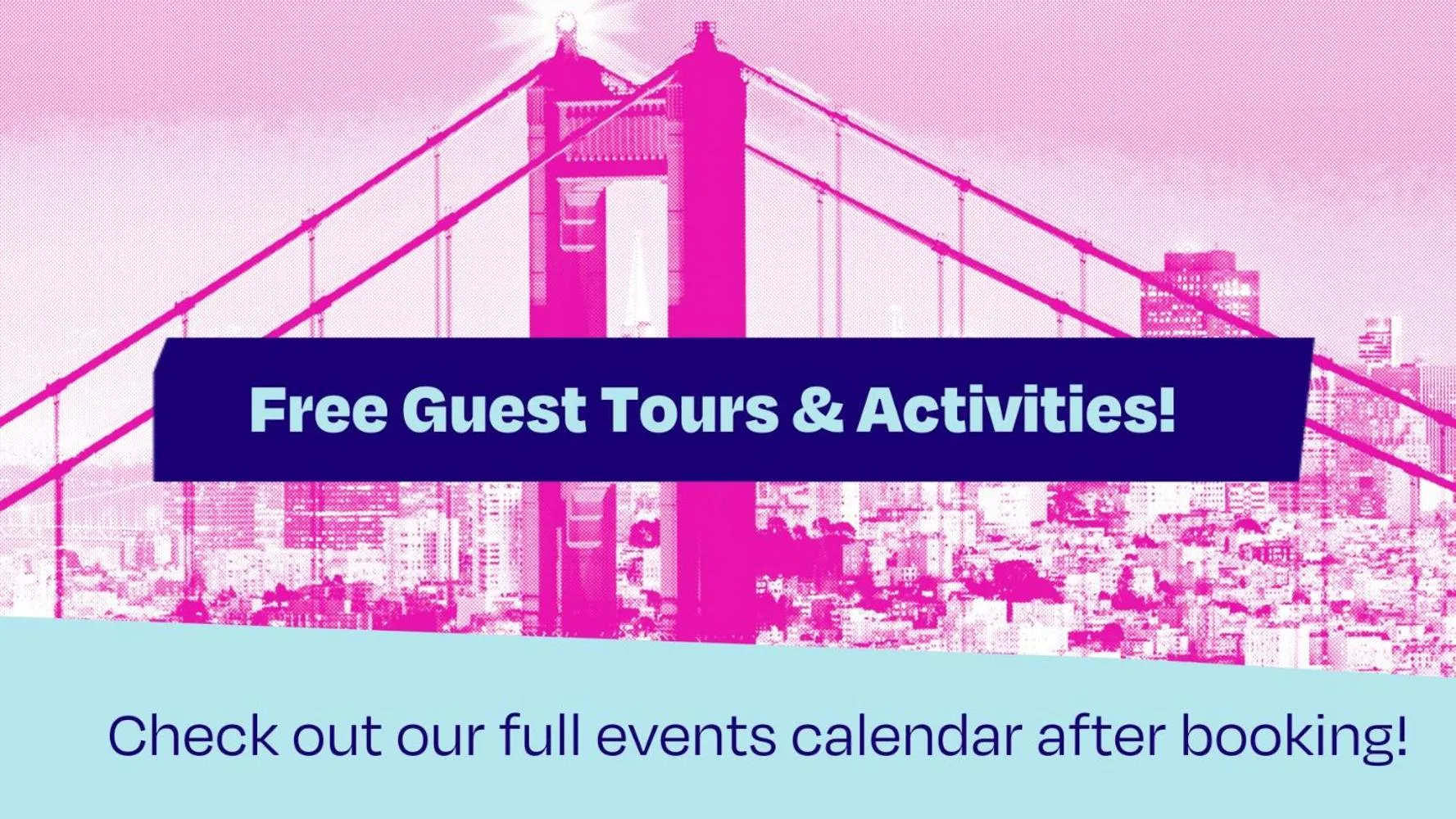 Free Guest Tours & Activities!

Check out our full events calendar after booking!